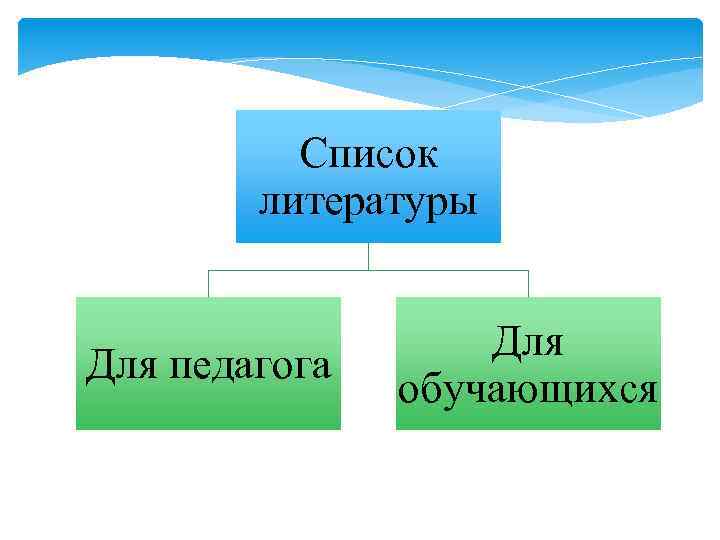 Список литературы

Для педагога

Для обучающихся